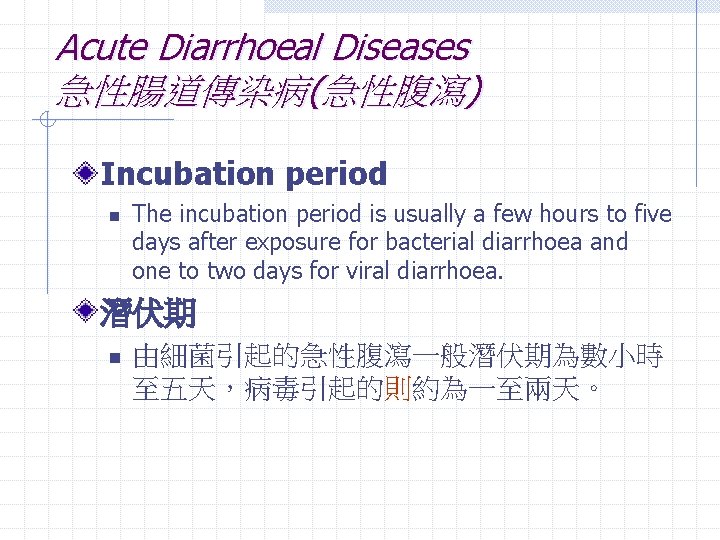 Acute Diarrhoeal Diseases
急性腸道傳染病(急性腹瀉)

Incubation period

The incubation period is usually a few hours to five days after exposure for bacterial diarrhoea and one to two days for viral diarrhoea.

潛伏期

由細菌引起的急性腹瀉一般潛伏期為數小時至五天，病毒引起的則約為一至兩天。